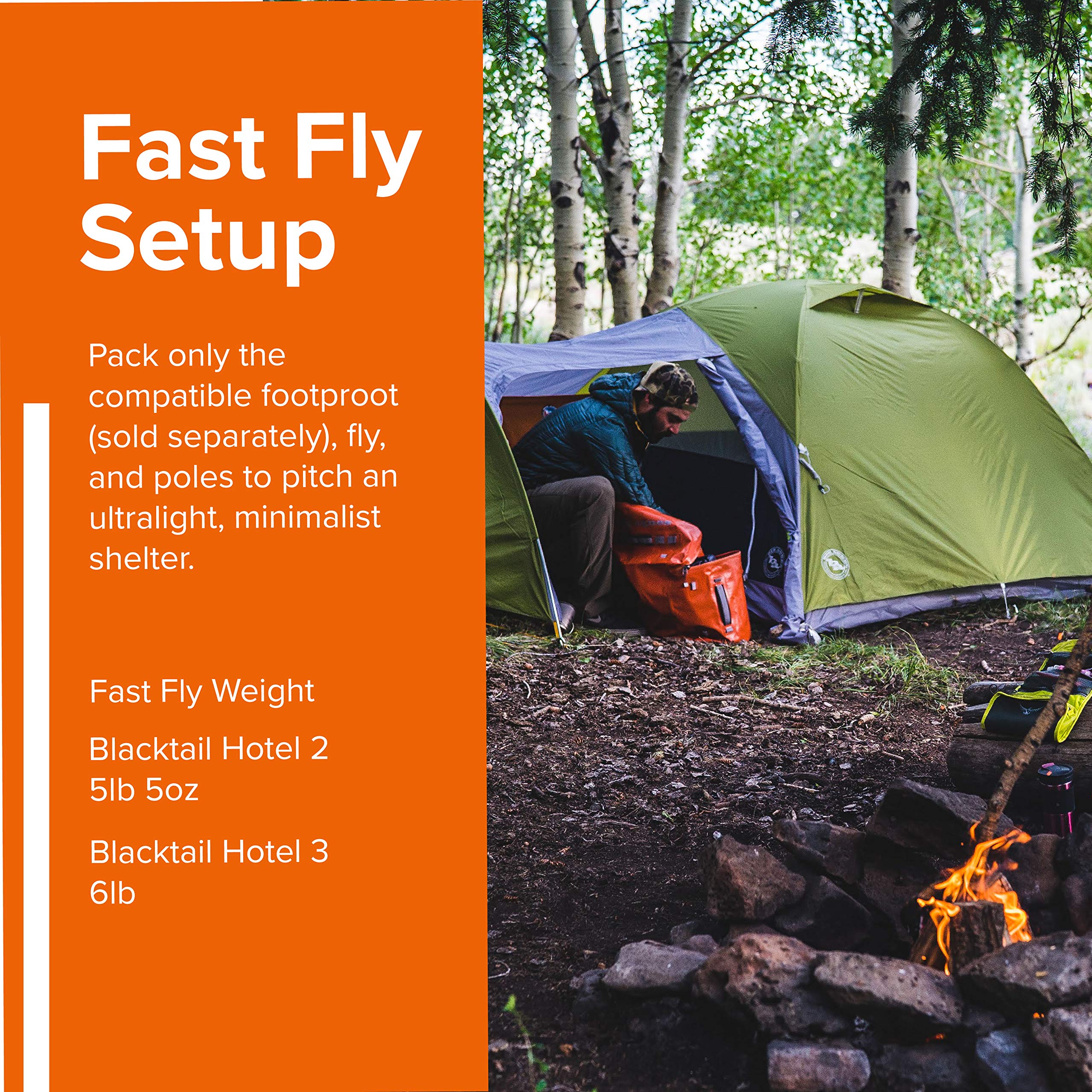 Fast Fly Setup

Pack only the compatible footproot (sold separately), fly, and poles to pitch an ultralight, minimalist shelter.

Fast Fly Weight

Blacktail Hotel 2
5lb 5oz

Blacktail Hotel 3
6lb